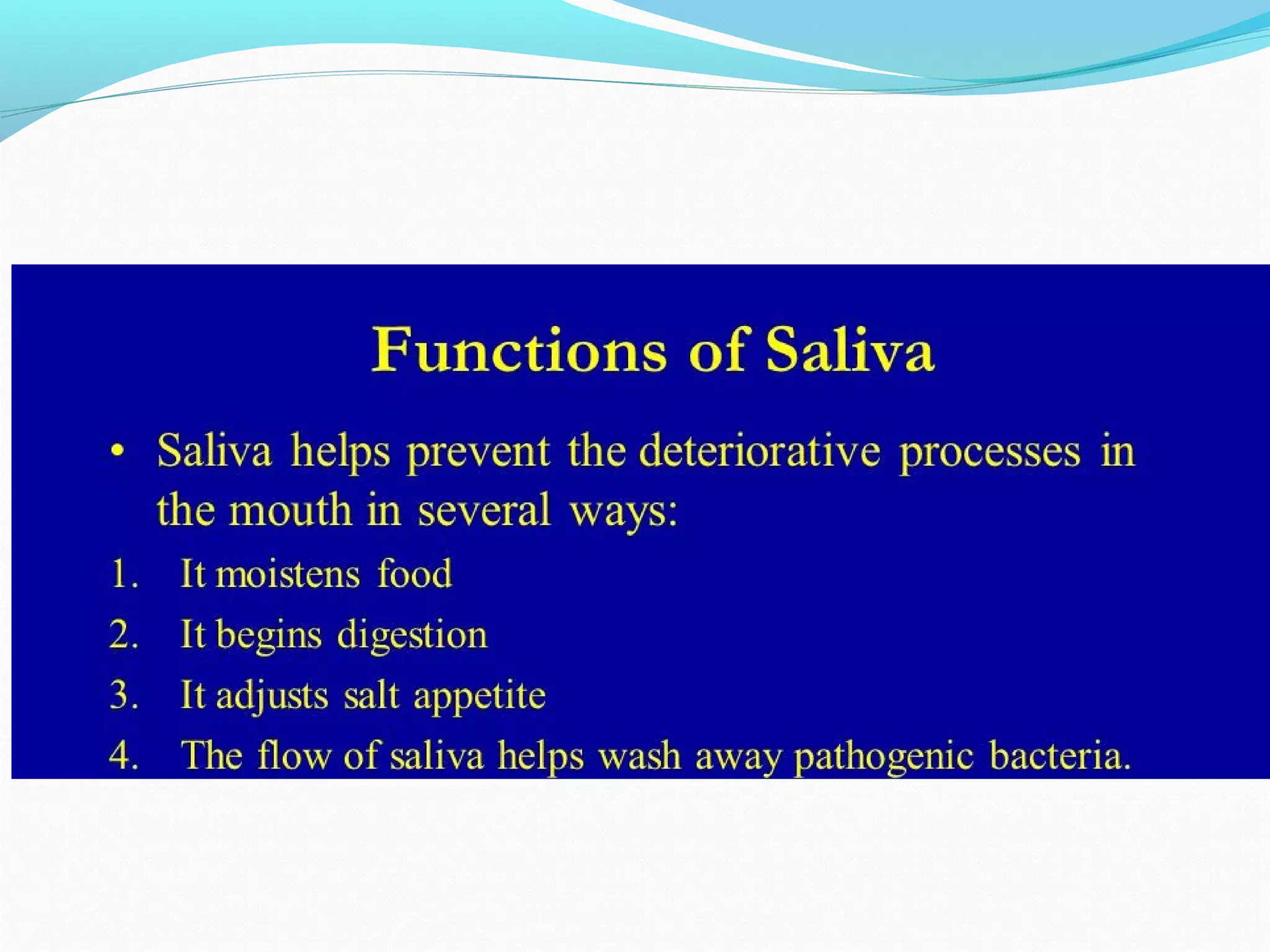 Functions of Saliva

• Saliva helps prevent the deteriorative processes in the mouth in several ways:

1. It moistens food
2. It begins digestion
3. It adjusts salt appetite
4. The flow of saliva helps wash away pathogenic bacteria.